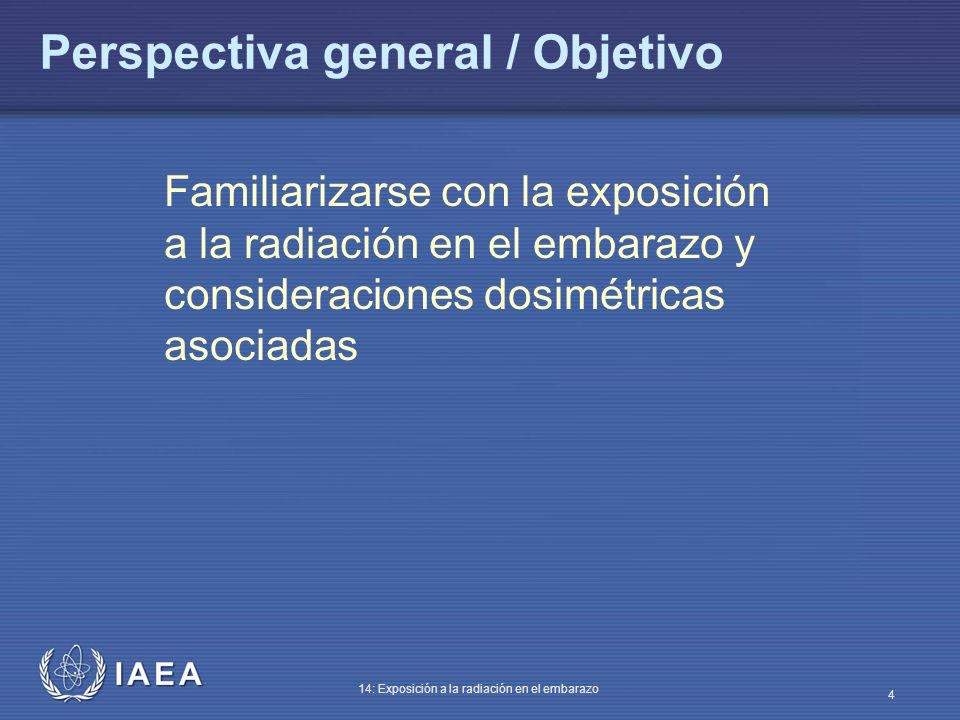 Perspectiva general / Objetivo

Familiarizarse con la exposición a la radiación en el embarazo y consideraciones dosimétricas asociadas

IAEA

14: Exposición a la radiación en el embarazo

4